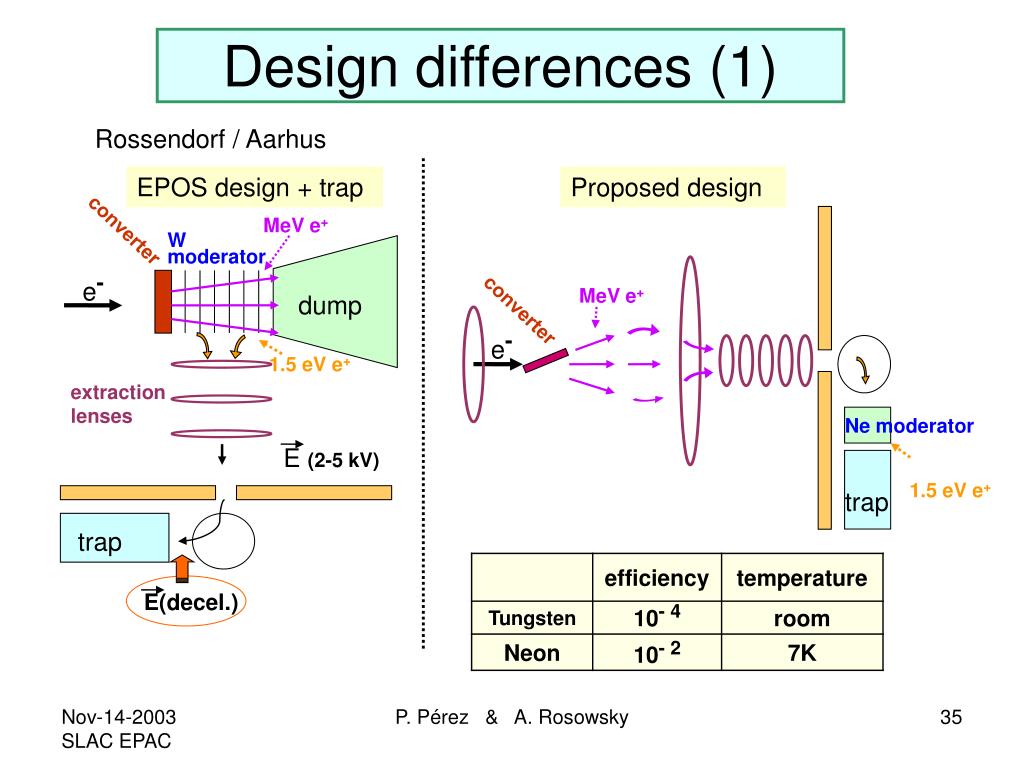 Design differences (1)

Rossendorf / Aarhus

EPOS design + trap

converter

W moderator

MeV $e^+$

$e^-$

dump

1.5 eV $e^+$

extraction lenses

$\vec{E}$ (2-5 kV)

trap

$\vec{E}$(decel.)

Proposed design

converter

MeV $e^+$

$e^-$

Ne moderator

trap

1.5 eV $e^+$

| | efficiency | temperature |
|---|---|---|
| Tungsten | $10^{-4}$ | room |
| Neon | $10^{-2}$ | 7K |

Nov-14-2003
SLAC EPAC

P. Pérez & A. Rosowsky

35